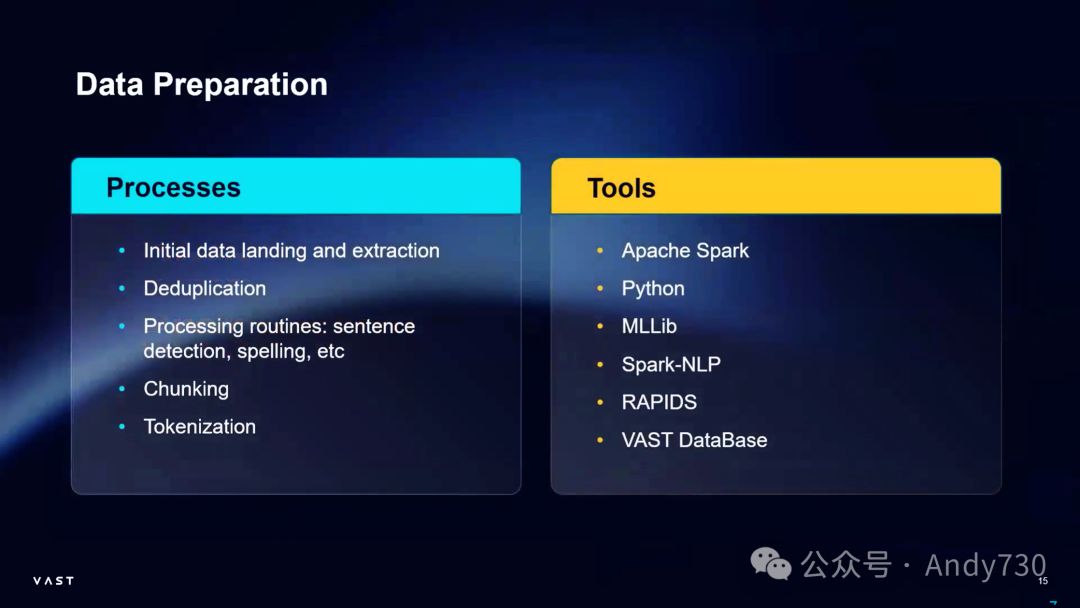 Data Preparation

Processes

- Initial data landing and extraction
- Deduplication
- Processing routines: sentence detection, spelling, etc
- Chunking
- Tokenization

Tools

- Apache Spark
- Python
- MLLib
- Spark-NLP
- RAPIDS
- VAST DataBase

VAST

公众号 · Andy730

15